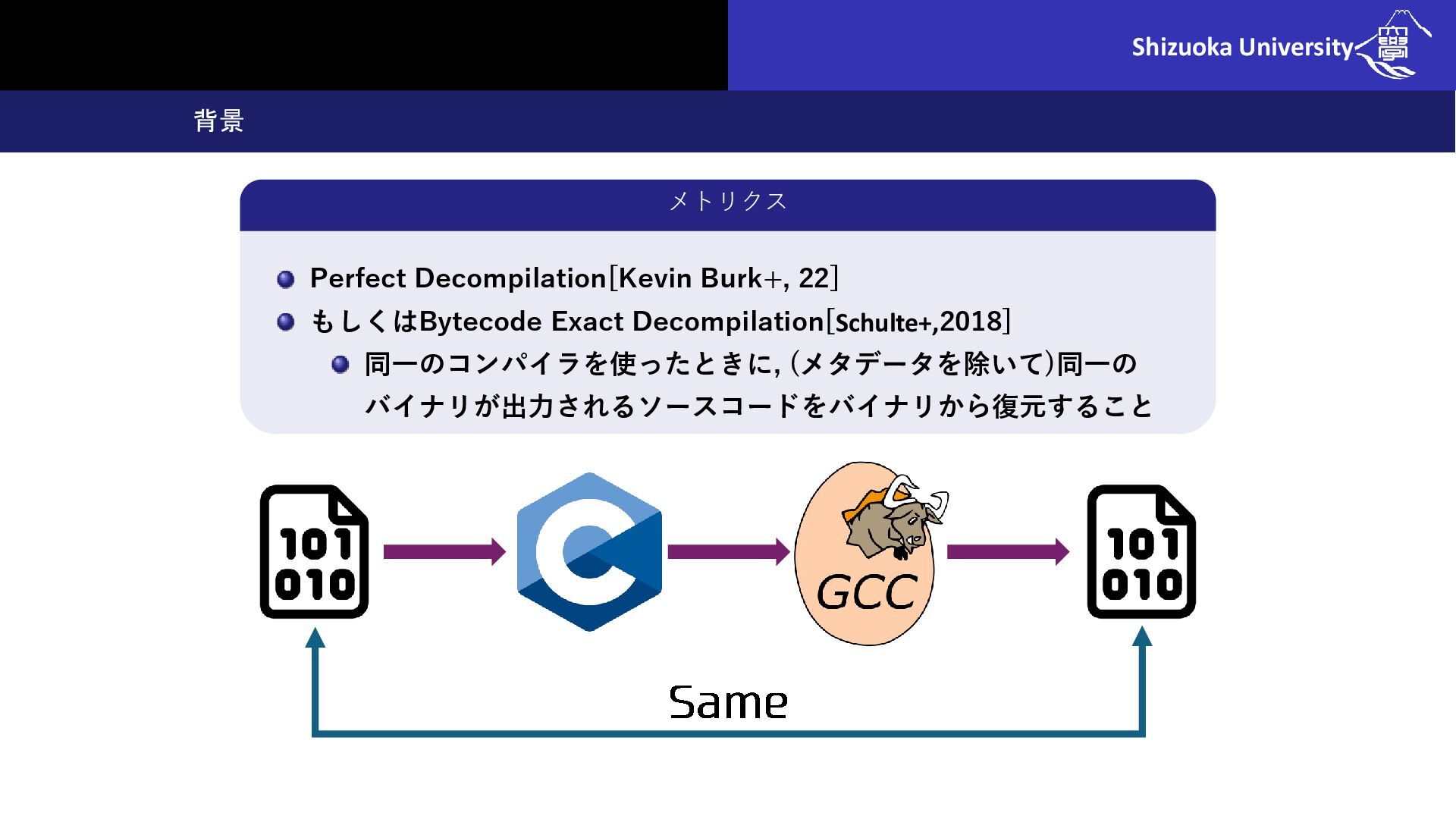 Shizuoka University

背景

メトリクス

Perfect Decompilation[Kevin Burk+, 22]

もしくはBytecode Exact Decompilation[Schulte+,2018]

同一のコンパイラを使ったときに, (メタデータを除いて)同一のバイナリが出力されるソースコードをバイナリから復元すること

101
010

GCC

101
010

Same